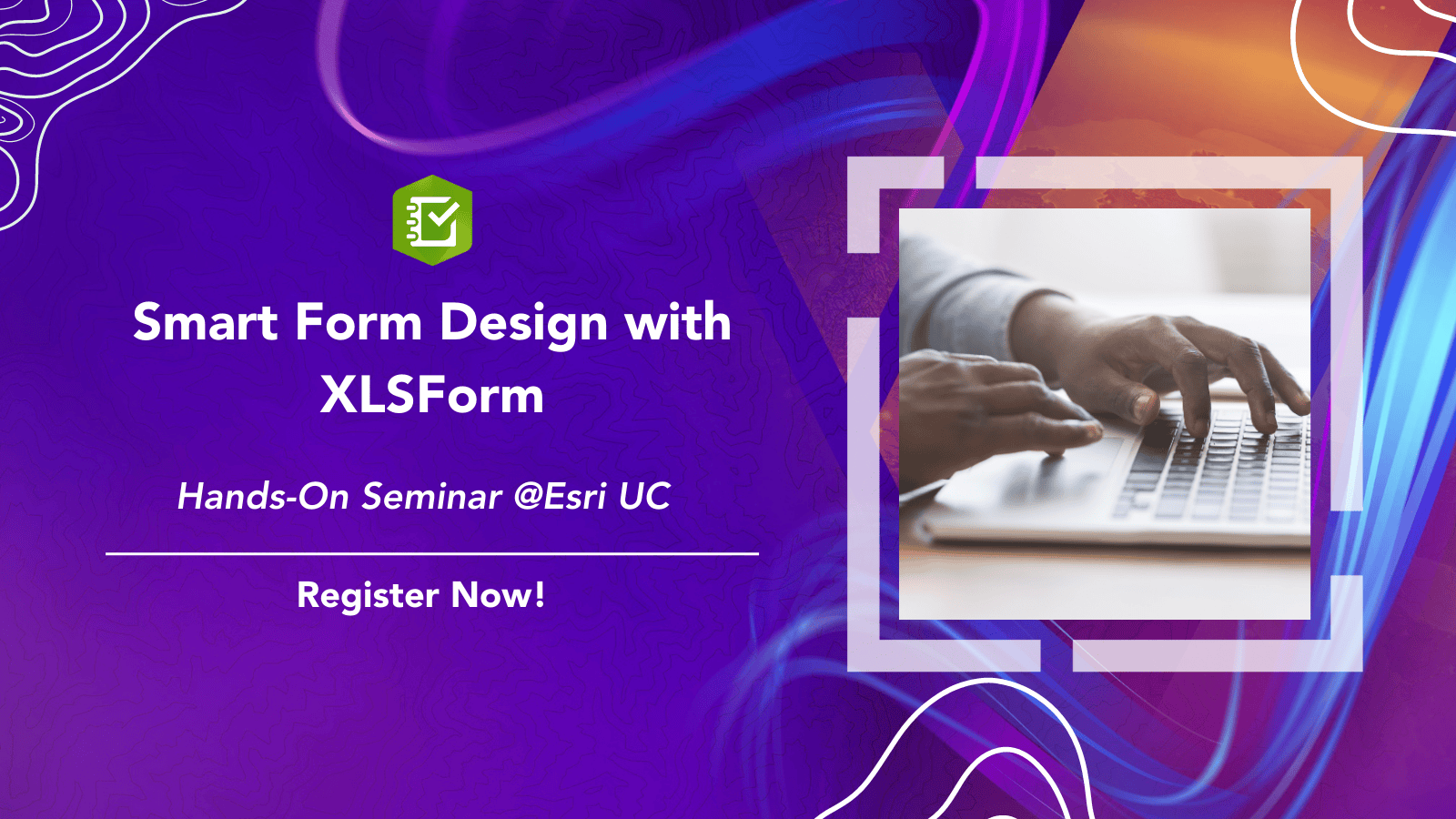 Smart Form Design with XLSForm

Hands-On Seminar @Esri UC

Register Now!